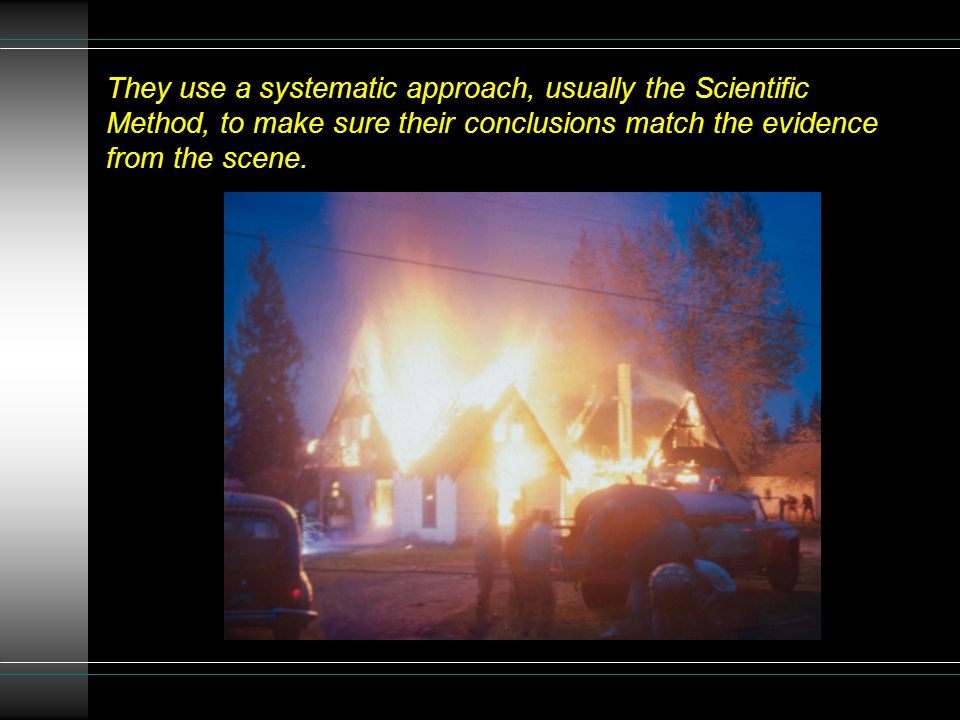 They use a systematic approach, usually the Scientific Method, to make sure their conclusions match the evidence from the scene.